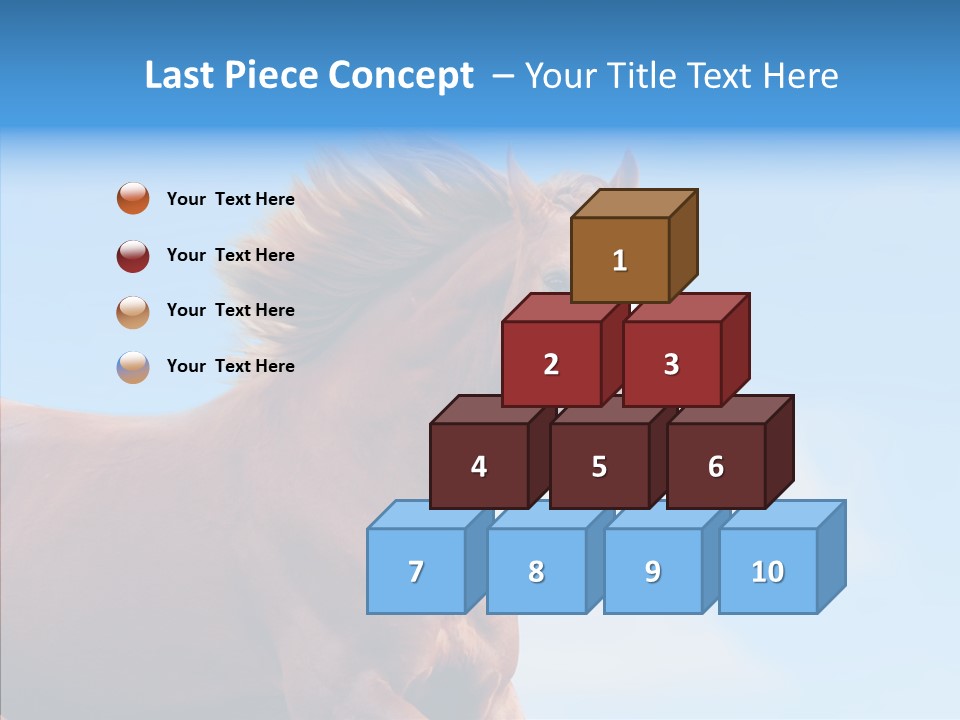 Last Piece Concept – Your Title Text Here

Your Text Here

Your Text Here

Your Text Here

Your Text Here

1

2 3

4 5 6

7 8 9 10